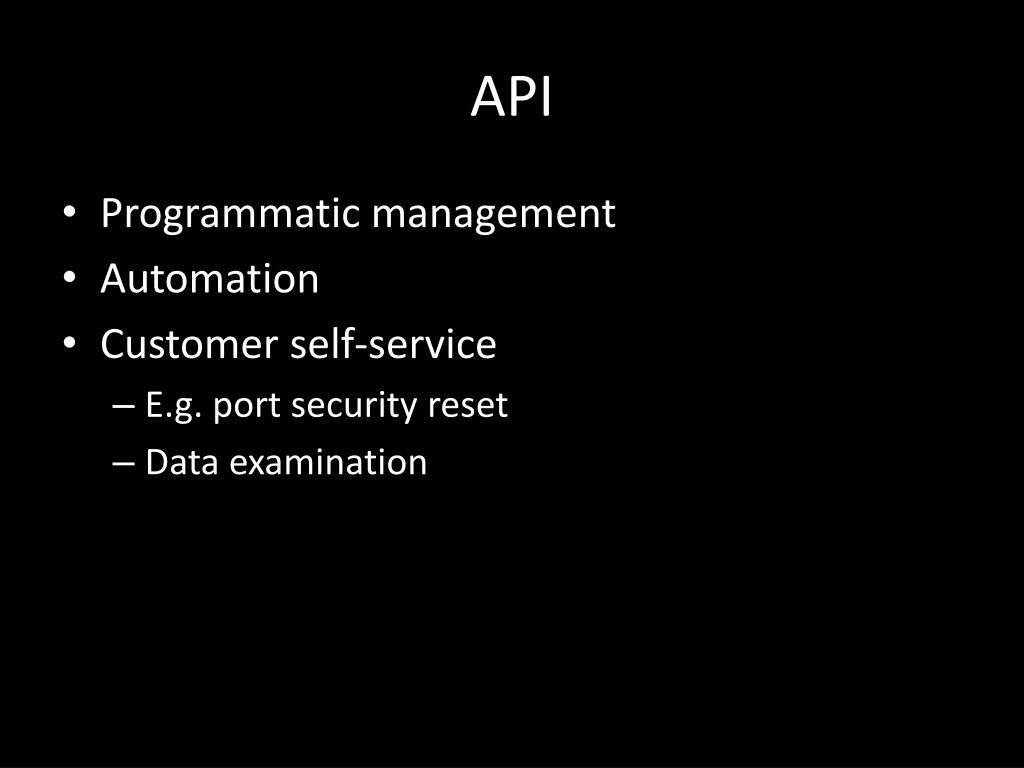 API

• Programmatic management
• Automation
• Customer self-service
– E.g. port security reset
– Data examination